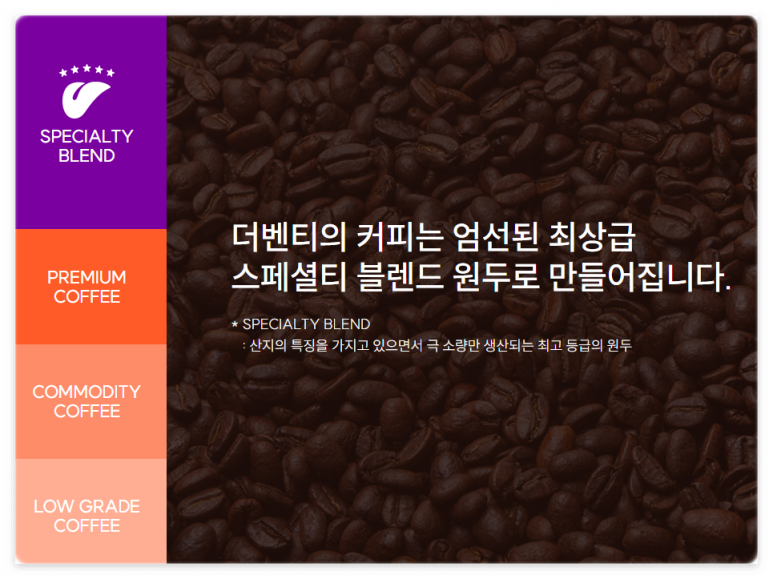 SPECIALTY BLEND

PREMIUM COFFEE

COMMODITY COFFEE

LOW GRADE COFFEE

더벤티의 커피는 엄선된 최상급 스페셜티 블렌드 원두로 만들어집니다.

* SPECIALTY BLEND
: 산지의 특징을 가지고 있으면서 극 소량만 생산되는 최고 등급의 원두